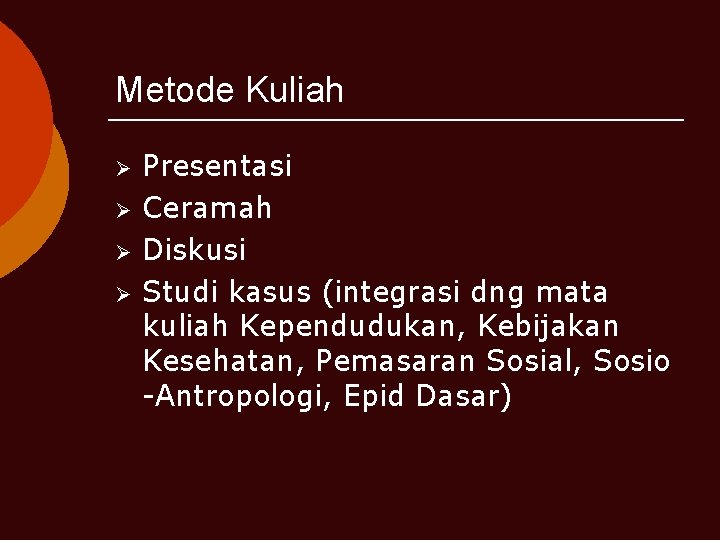 Metode Kuliah

➢ Presentasi
➢ Ceramah
➢ Diskusi
➢ Studi kasus (integrasi dng mata kuliah Kependudukan, Kebijakan Kesehatan, Pemasaran Sosial, Sosio -Antropologi, Epid Dasar)